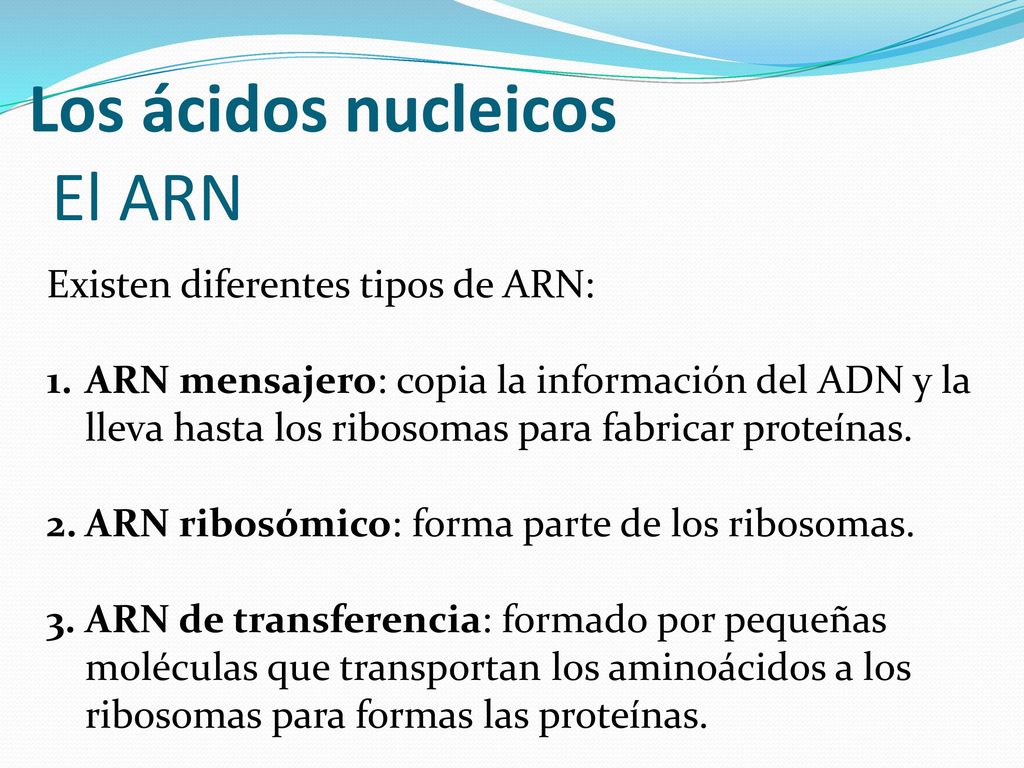 Los ácidos nucleicos
El ARN

Existen diferentes tipos de ARN:

1. ARN mensajero: copia la información del ADN y la lleva hasta los ribosomas para fabricar proteínas.

2. ARN ribosómico: forma parte de los ribosomas.

3. ARN de transferencia: formado por pequeñas moléculas que transportan los aminoácidos a los ribosomas para formas las proteínas.